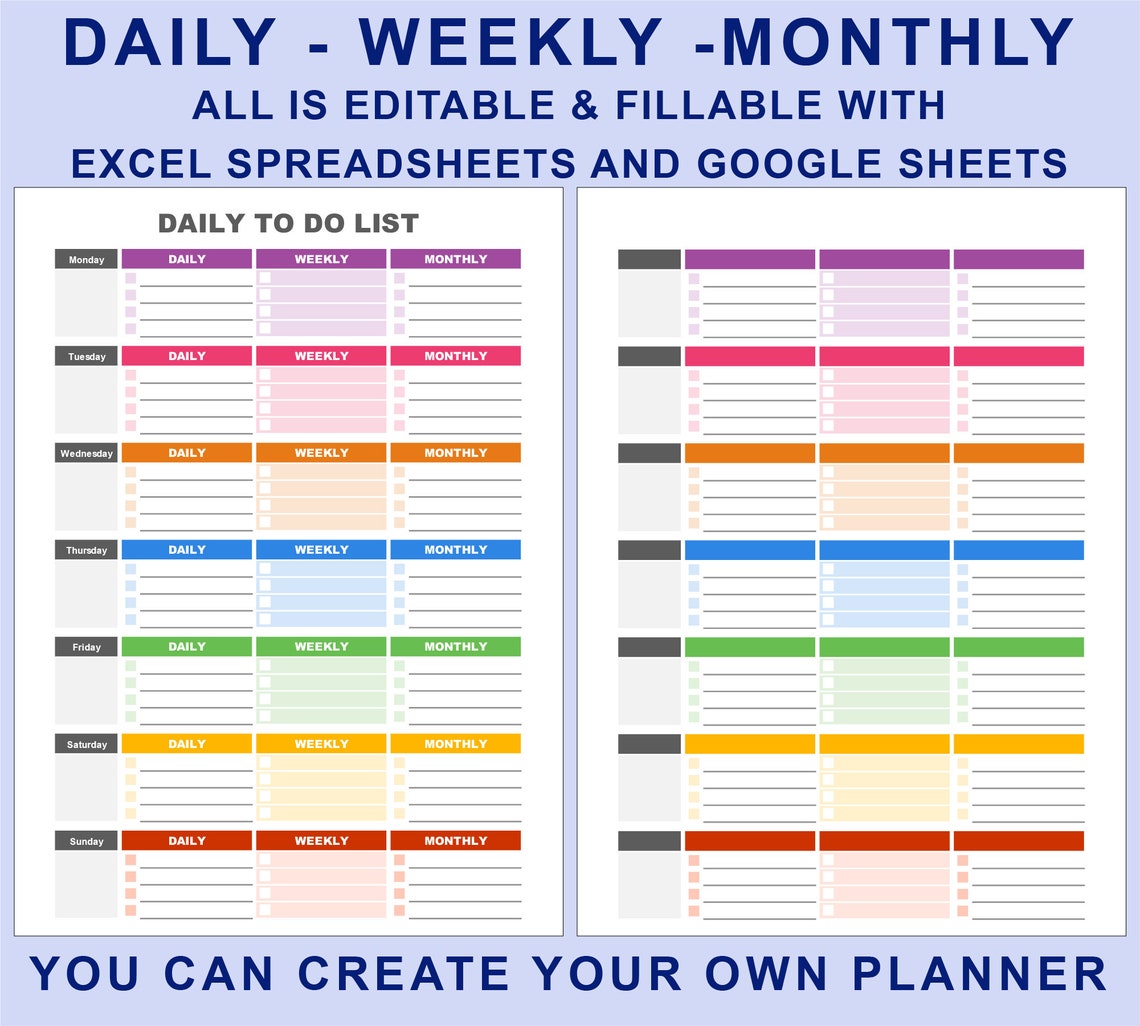 DAILY - WEEKLY -MONTHLY
ALL IS EDITABLE & FILLABLE WITH
EXCEL SPREADSHEETS AND GOOGLE SHEETS

DAILY TO DO LIST

| Monday | DAILY | WEEKLY | MONTHLY |
|---|---|---|---|
| Tuesday | DAILY | WEEKLY | MONTHLY |
| Wednesday | DAILY | WEEKLY | MONTHLY |
| Thursday | DAILY | WEEKLY | MONTHLY |
| Friday | DAILY | WEEKLY | MONTHLY |
| Saturday | DAILY | WEEKLY | MONTHLY |
| Sunday | DAILY | WEEKLY | MONTHLY |

YOU CAN CREATE YOUR OWN PLANNER